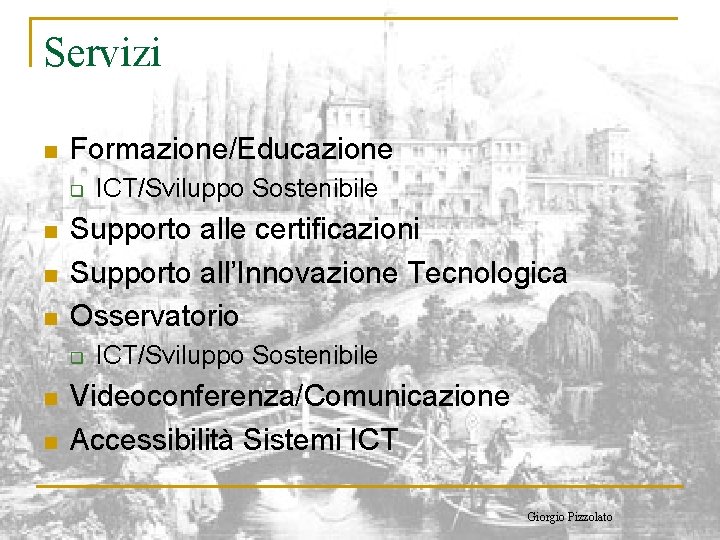 Servizi

- Formazione/Educazione
  - ICT/Sviluppo Sostenibile
- Supporto alle certificazioni
- Supporto all'Innovazione Tecnologica
- Osservatorio
  - ICT/Sviluppo Sostenibile
- Videoconferenza/Comunicazione
- Accessibilità Sistemi ICT

Giorgio Pizzolato